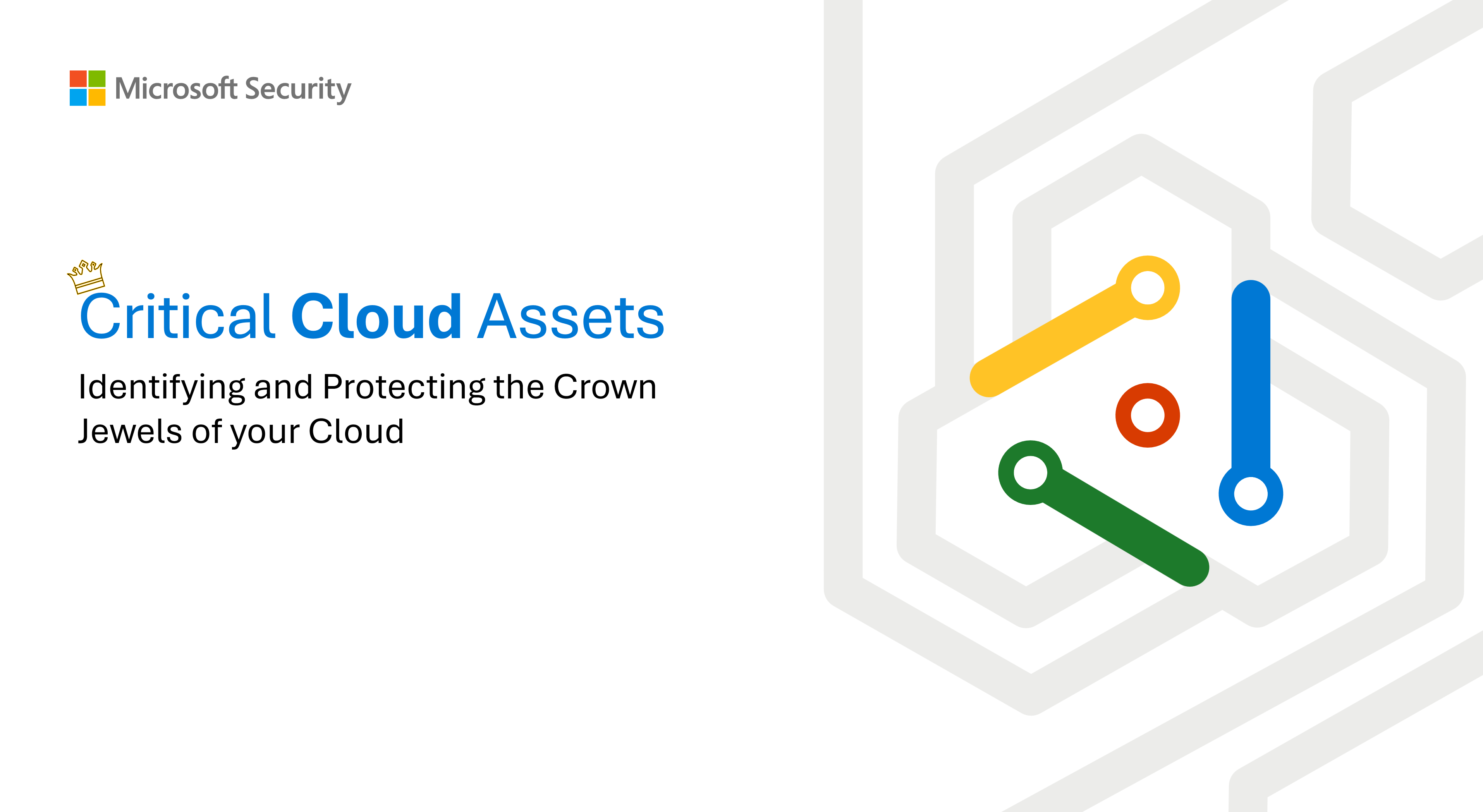 Microsoft Security

Critical Cloud Assets

Identifying and Protecting the Crown Jewels of your Cloud